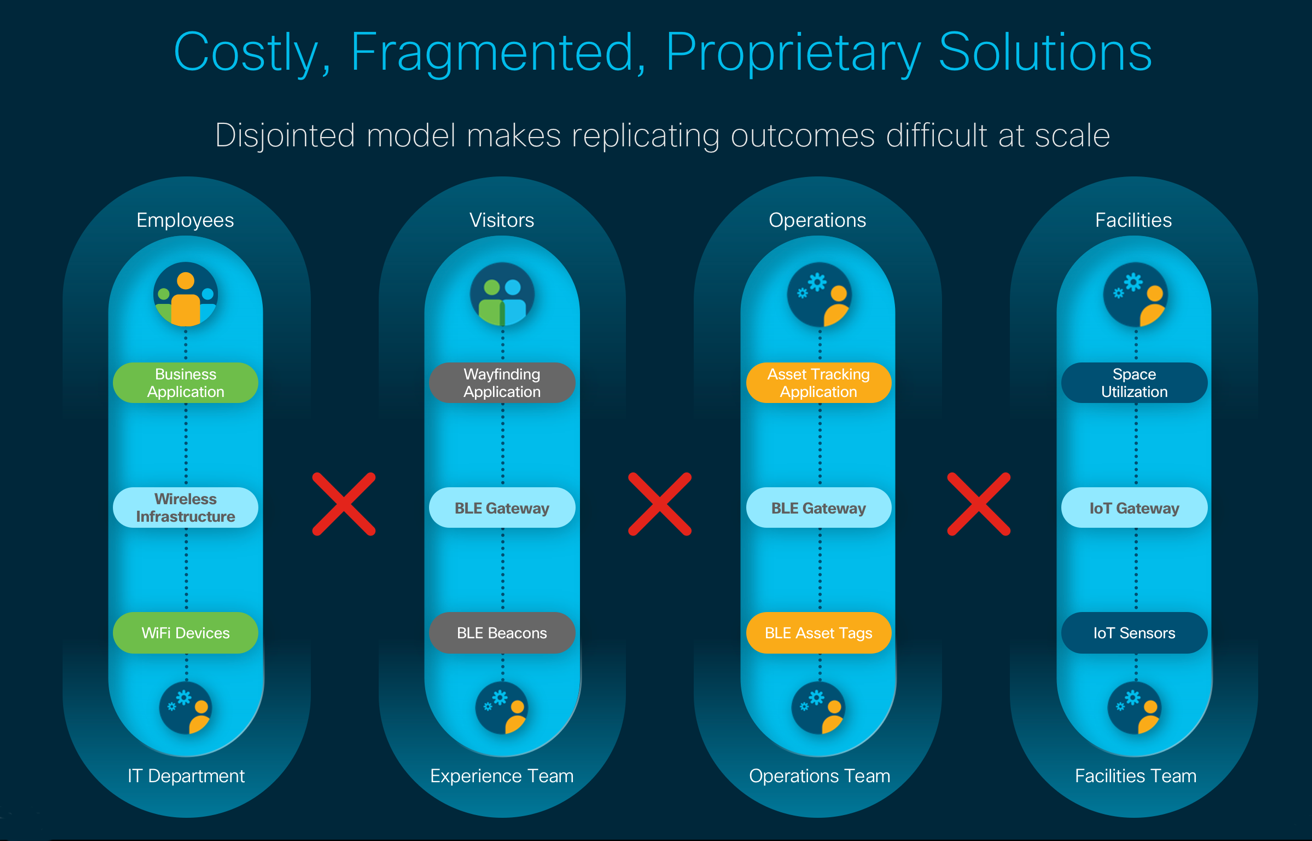 Costly, Fragmented, Proprietary Solutions

Disjointed model makes replicating outcomes difficult at scale

Employees

Business Application

Wireless Infrastructure

WiFi Devices

IT Department

Visitors

Wayfinding Application

BLE Gateway

BLE Beacons

Experience Team

Operations

Asset Tracking Application

BLE Gateway

BLE Asset Tags

Operations Team

Facilities

Space Utilization

IoT Gateway

IoT Sensors

Facilities Team